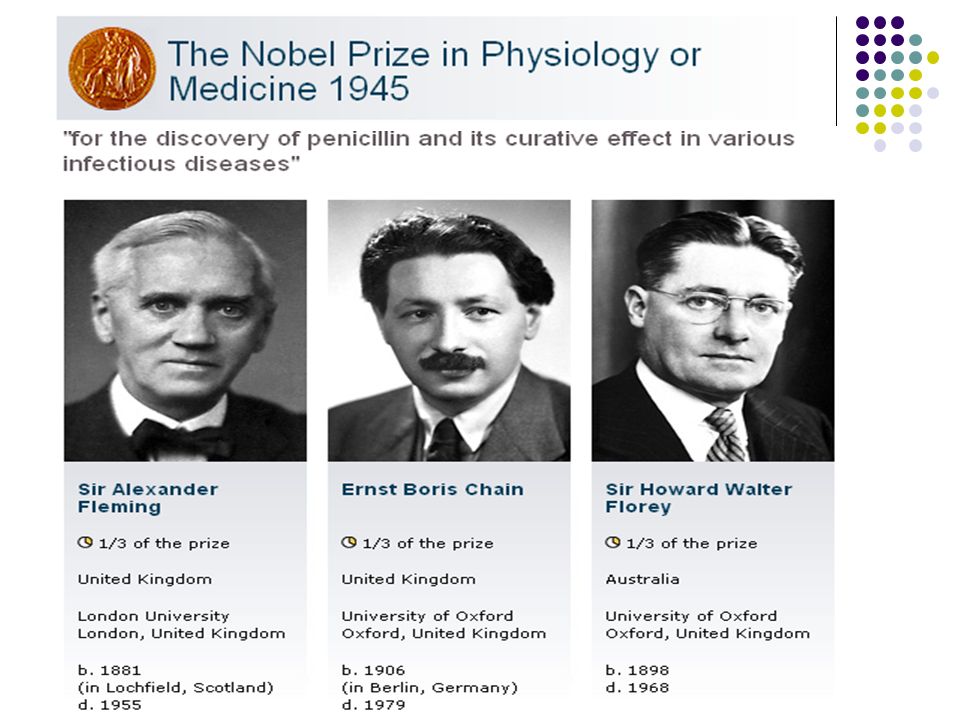 The Nobel Prize in Physiology or Medicine 1945

"for the discovery of penicillin and its curative effect in various infectious diseases"

Sir Alexander Fleming

1/3 of the prize

United Kingdom

London University
London, United Kingdom

b. 1881
(in Lochfield, Scotland)
d. 1955

Ernst Boris Chain

1/3 of the prize

United Kingdom

University of Oxford
Oxford, United Kingdom

b. 1906
(in Berlin, Germany)
d. 1979

Sir Howard Walter Florey

1/3 of the prize

Australia

University of Oxford
Oxford, United Kingdom

b. 1898
d. 1968